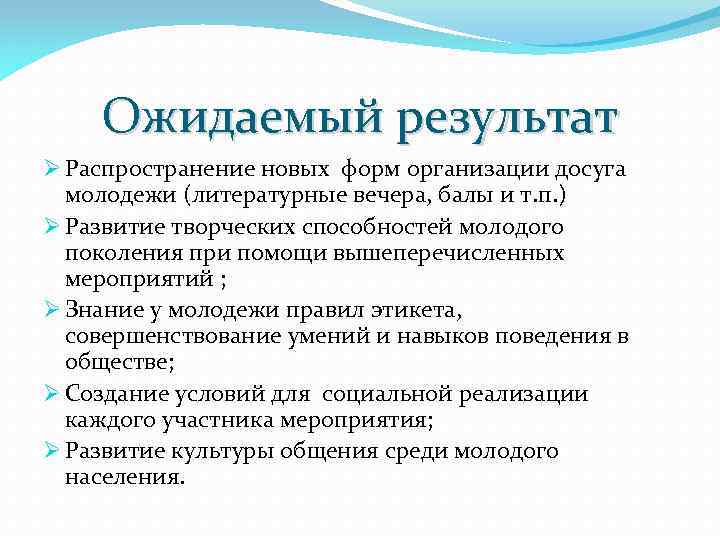 Ожидаемый результат

➢ Распространение новых форм организации досуга молодежи (литературные вечера, балы и т.п.)
➢ Развитие творческих способностей молодого поколения при помощи вышеперечисленных мероприятий ;
➢ Знание у молодежи правил этикета, совершенствование умений и навыков поведения в обществе;
➢ Создание условий для социальной реализации каждого участника мероприятия;
➢ Развитие культуры общения среди молодого населения.